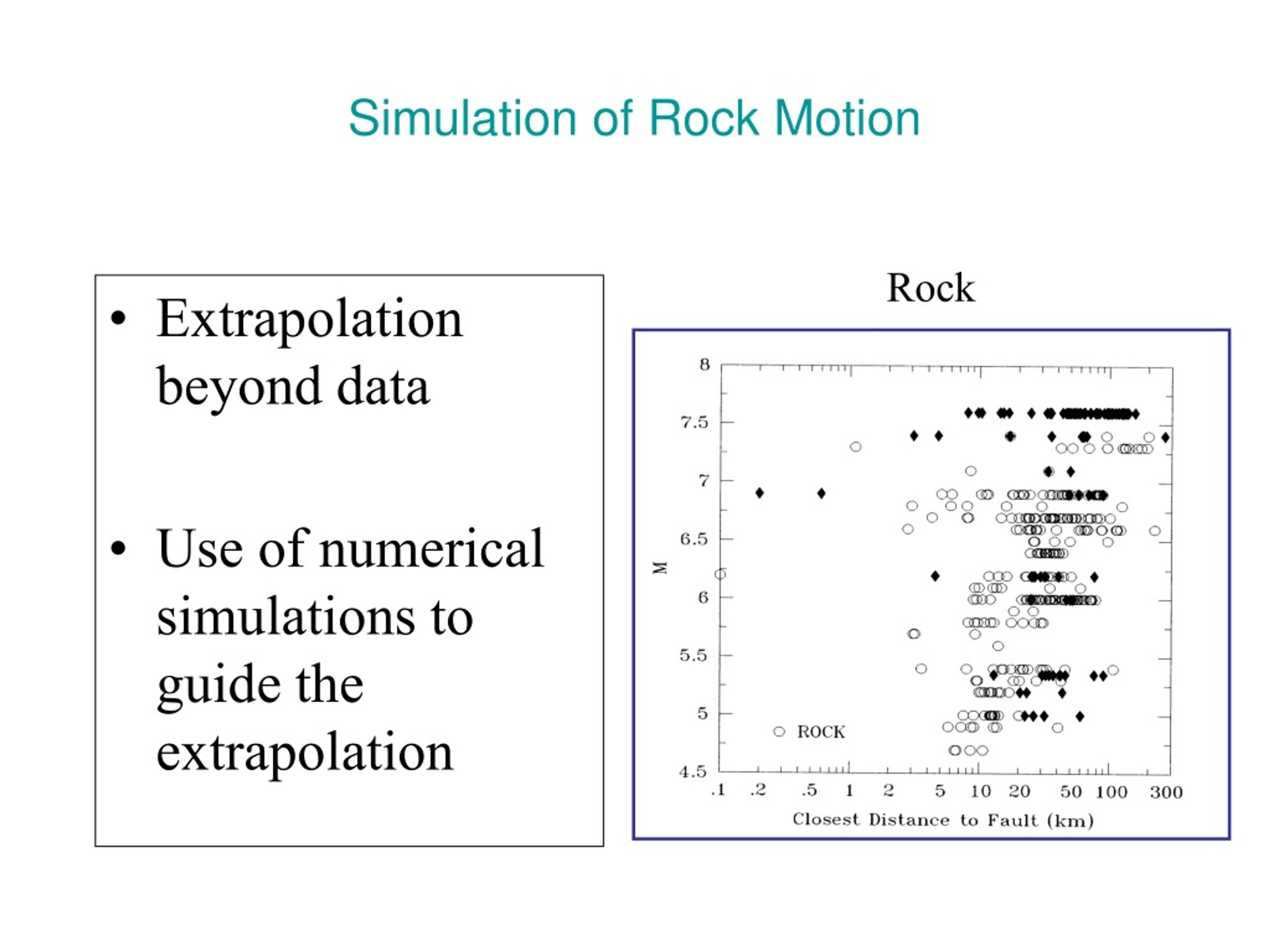 Simulation of Rock Motion

• Extrapolation beyond data

• Use of numerical simulations to guide the extrapolation

Rock

8
7.5
7
6.5
6
5.5
5
4.5
M
○ ROCK
.1 .2 .5 1 2 5 10 20 50 100 300
Closest Distance to Fault (km)